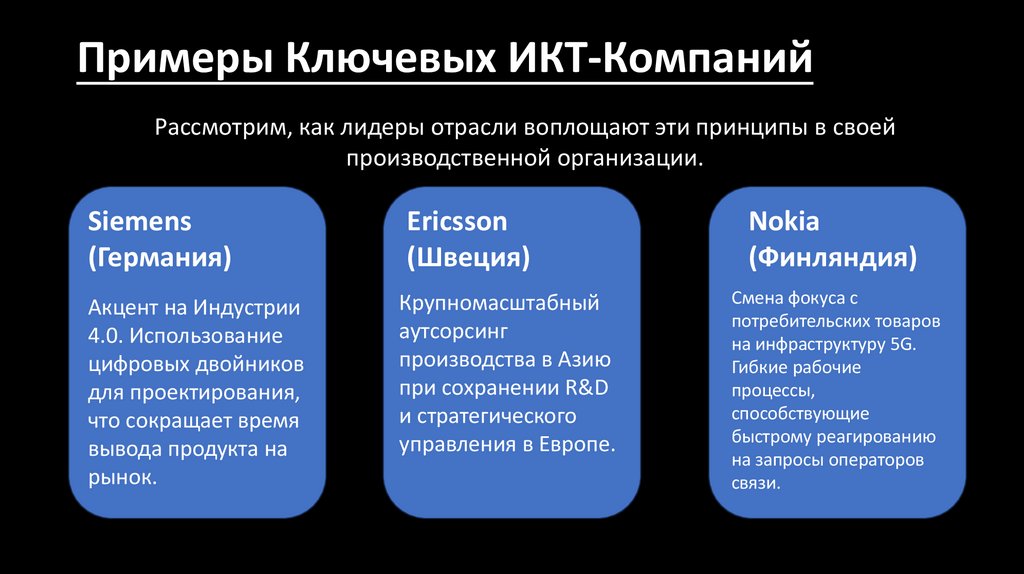 Примеры Ключевых ИКТ-Компаний

Рассмотрим, как лидеры отрасли воплощают эти принципы в своей производственной организации.

Siemens
(Германия)

Акцент на Индустрии 4.0. Использование цифровых двойников для проектирования, что сокращает время вывода продукта на рынок.

Ericsson
(Швеция)

Крупномасштабный аутсорсинг производства в Азию при сохранении R&D и стратегического управления в Европе.

Nokia
(Финляндия)

Смена фокуса с потребительских товаров на инфраструктуру 5G. Гибкие рабочие процессы, способствующие быстрому реагированию на запросы операторов связи.